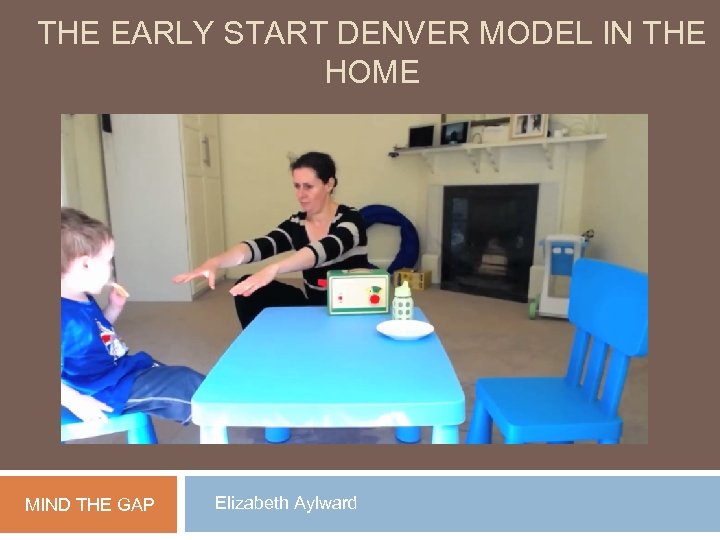 THE EARLY START DENVER MODEL IN THE HOME

MIND THE GAP

Elizabeth Aylward